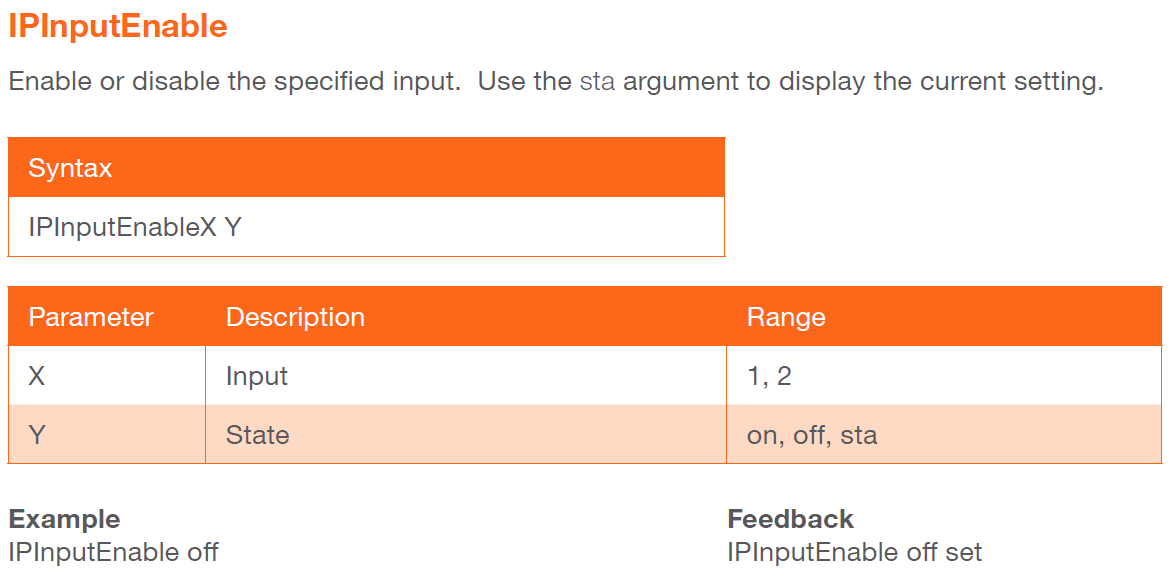 IPInputEnable

Enable or disable the specified input. Use the sta argument to display the current setting.

| Syntax |
|---|
| IPInputEnableX Y |

| Parameter | Description | Range |
|---|---|---|
| X | Input | 1, 2 |
| Y | State | on, off, sta |

Example
IPInputEnable off

Feedback
IPInputEnable off set